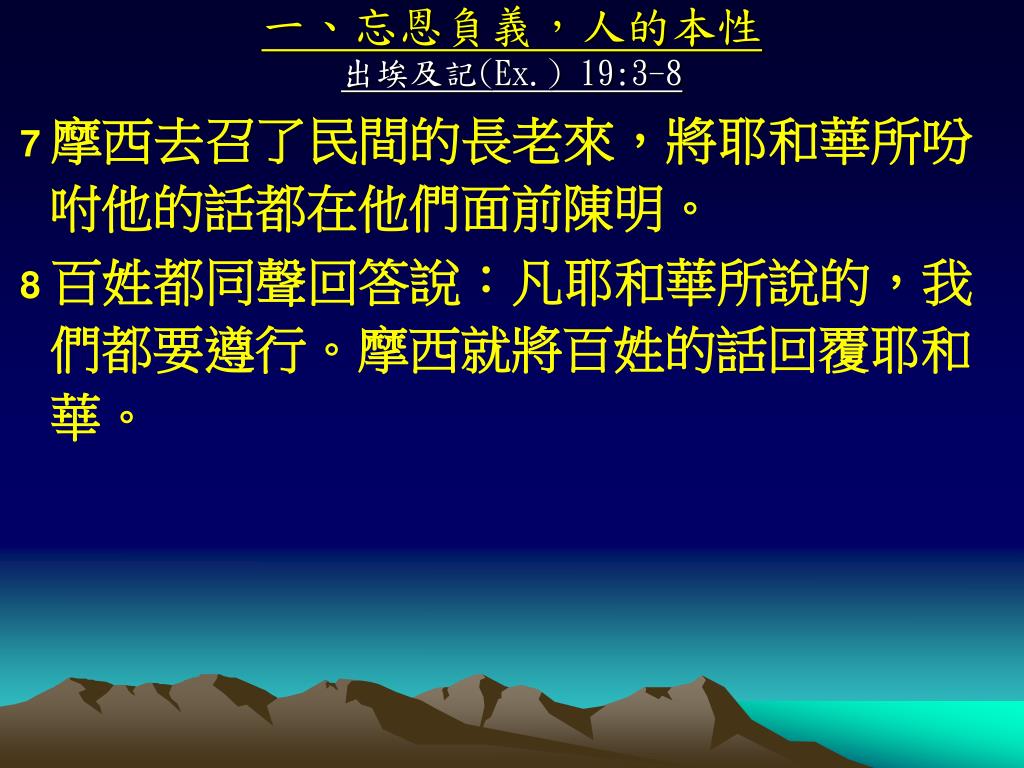 一、忘恩負義，人的本性
出埃及記(Ex.) 19:3-8

7 摩西去召了民間的長老來，將耶和華所吩咐他的話都在他們面前陳明。

8 百姓都同聲回答說：凡耶和華所說的，我們都要遵行。摩西就將百姓的話回覆耶和華。